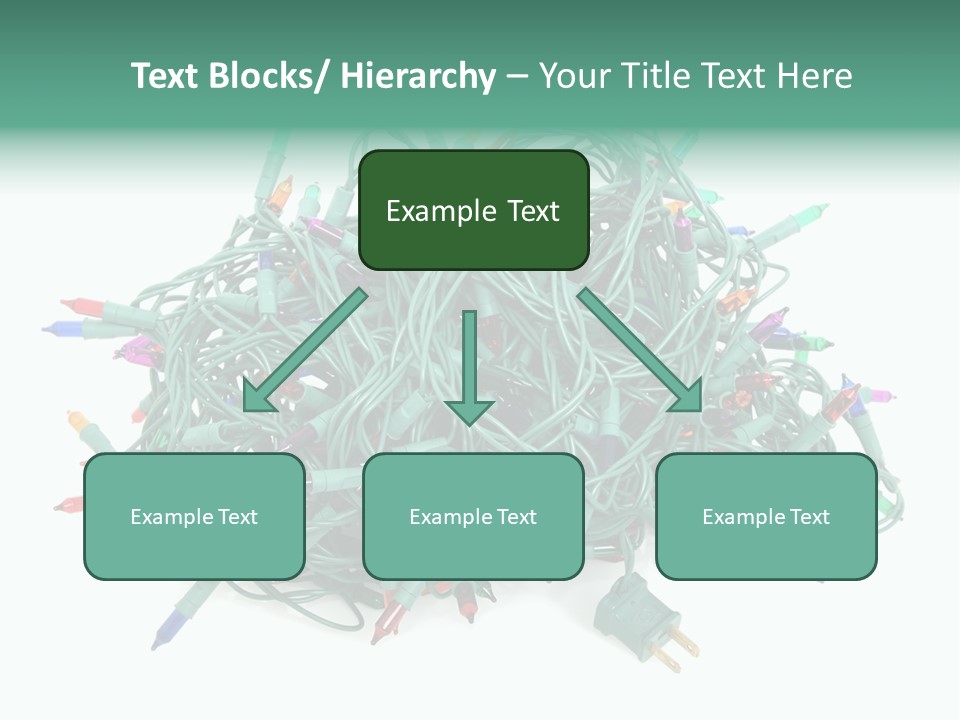 Text Blocks/ Hierarchy – Your Title Text Here

Example Text

Example Text

Example Text

Example Text